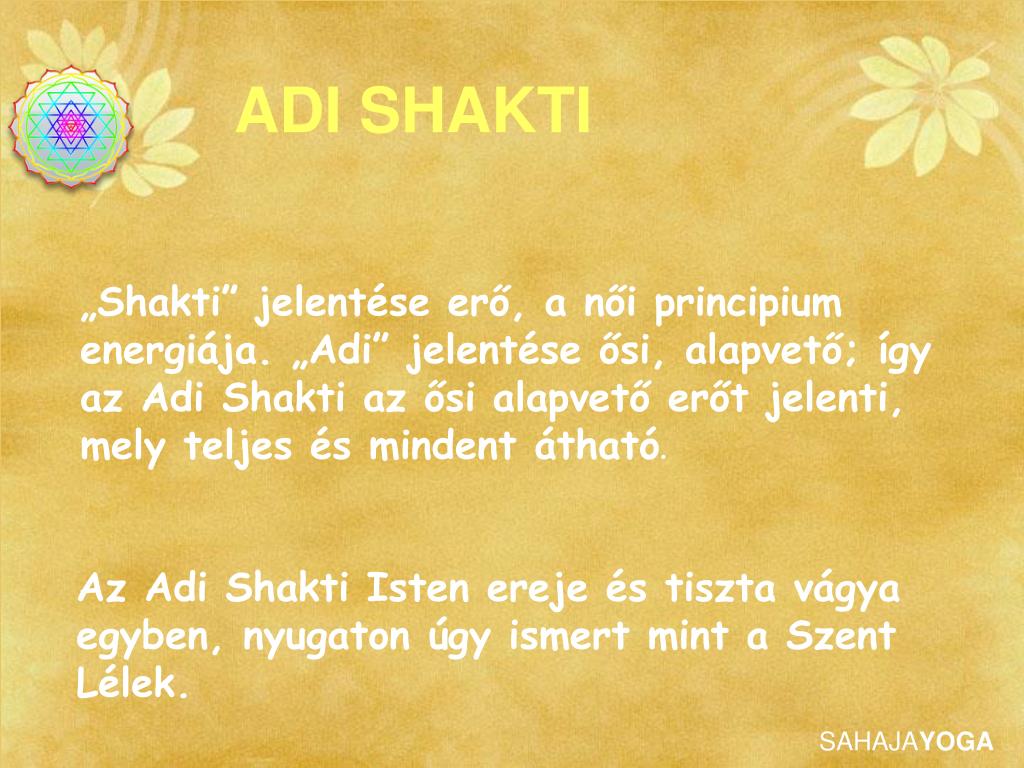 ADI SHAKTI

„Shakti” jelentése erő, a női principium energiája. „Adi” jelentése ősi, alapvető; így az Adi Shakti az ősi alapvető erőt jelenti, mely teljes és mindent átható.

Az Adi Shakti Isten ereje és tiszta vágya egyben, nyugaton úgy ismert mint a Szent Lélek.

SAHAJAYOGA